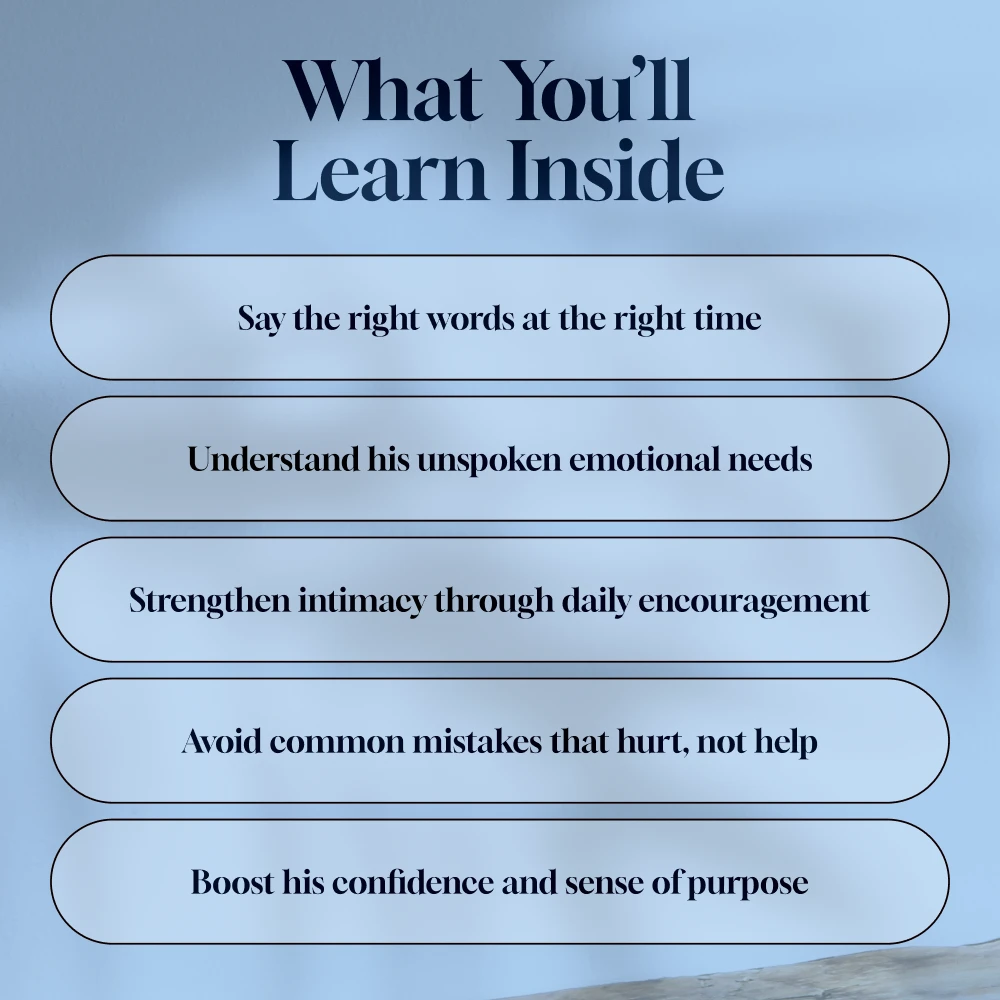 What You'll Learn Inside

Say the right words at the right time

Understand his unspoken emotional needs

Strengthen intimacy through daily encouragement

Avoid common mistakes that hurt, not help

Boost his confidence and sense of purpose